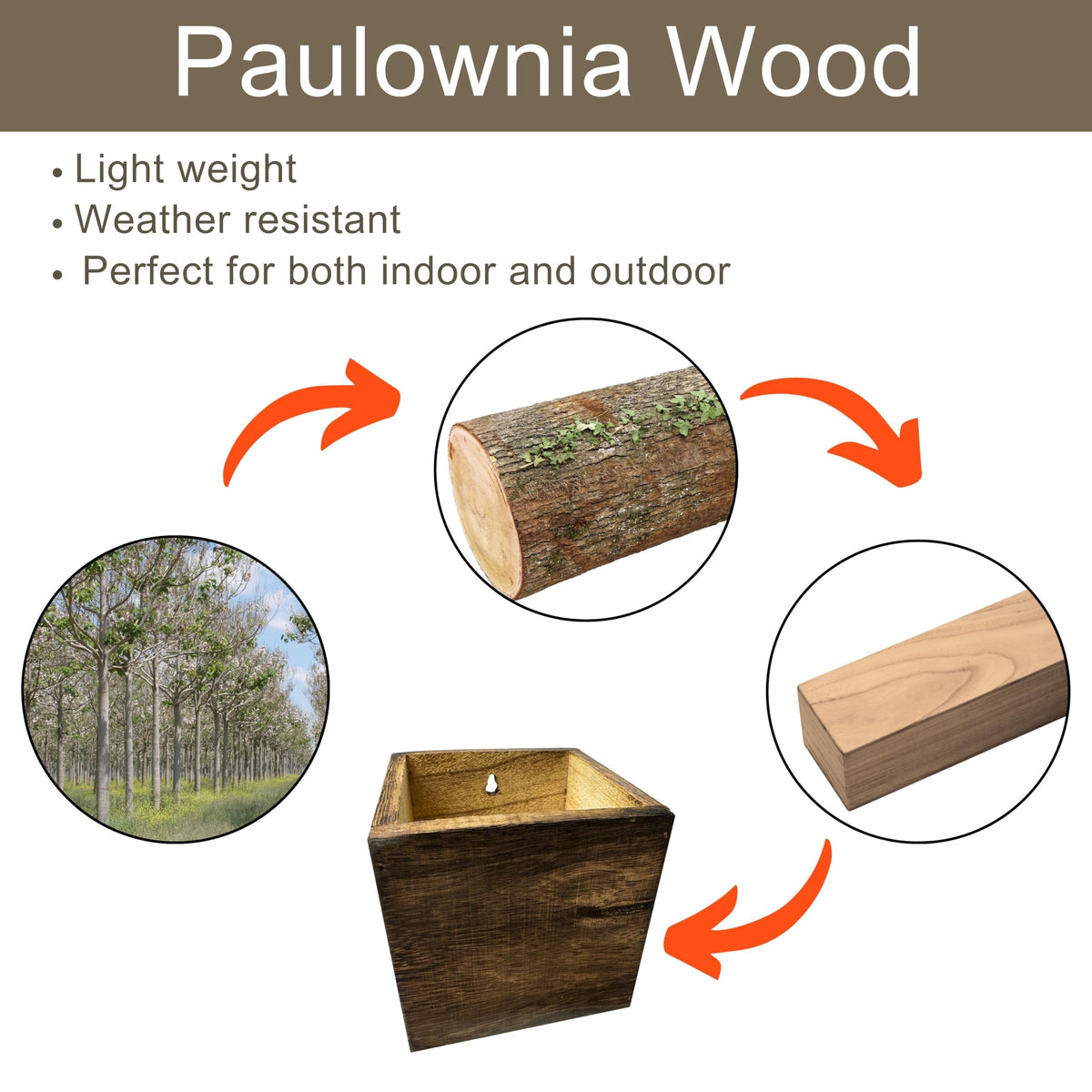 Paulownia Wood

• Light weight
• Weather resistant
• Perfect for both indoor and outdoor